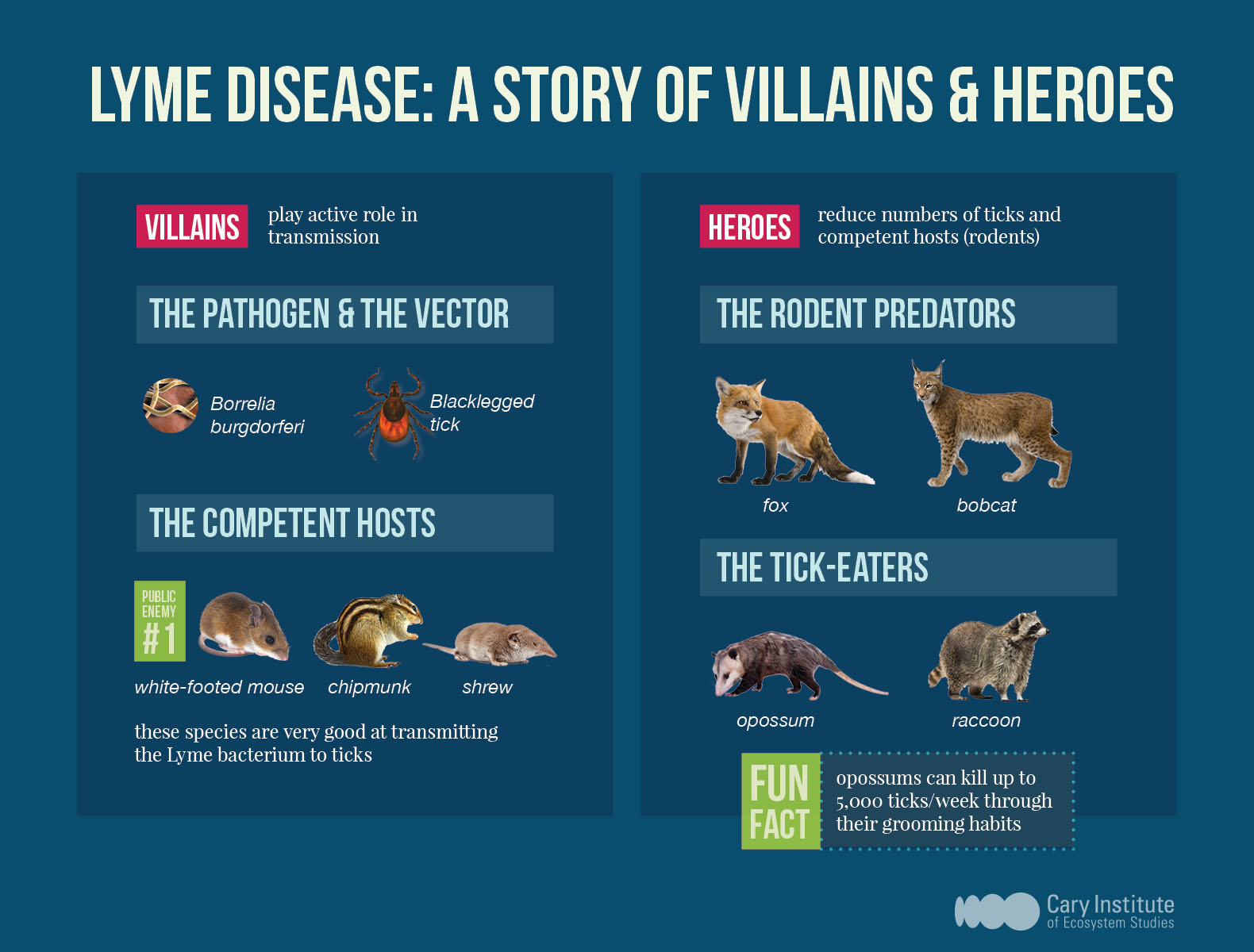 LYME DISEASE: A STORY OF VILLAINS & HEROES

VILLAINS play active role in transmission

THE PATHOGEN & THE VECTOR

Borrelia burgdorferi

Blacklegged tick

THE COMPETENT HOSTS

PUBLIC ENEMY #1

white-footed mouse

chipmunk

shrew

these species are very good at transmitting the Lyme bacterium to ticks

HEROES reduce numbers of ticks and competent hosts (rodents)

THE RODENT PREDATORS

fox

bobcat

THE TICK-EATERS

opossum

raccoon

FUN FACT

opossums can kill up to 5,000 ticks/week through their grooming habits

Cary Institute of Ecosystem Studies